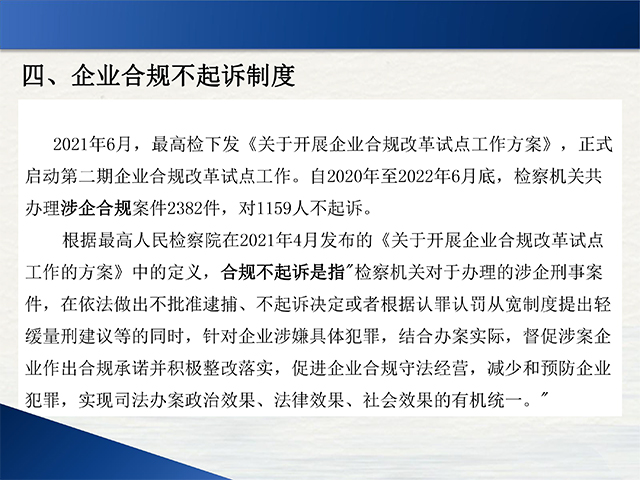 四、企业合规不起诉制度

2021年6月，最高检下发《关于开展企业合规改革试点工作方案》，正式启动第二期企业合规改革试点工作。自2020年至2022年6月底，检察机关共办理涉企合规案件2382件，对1159人不起诉。

根据最高人民检察院在2021年4月发布的《关于开展企业合规改革试点工作的方案》中的定义，合规不起诉是指"检察机关对于办理的涉企刑事案件，在依法做出不批准逮捕、不起诉决定或者根据认罪认罚从宽制度提出轻缓量刑建议等的同时，针对企业涉嫌具体犯罪，结合办案实际，督促涉案企业作出合规承诺并积极整改落实，促进企业合规守法经营，减少和预防企业犯罪，实现司法办案政治效果、法律效果、社会效果的有机统一。"